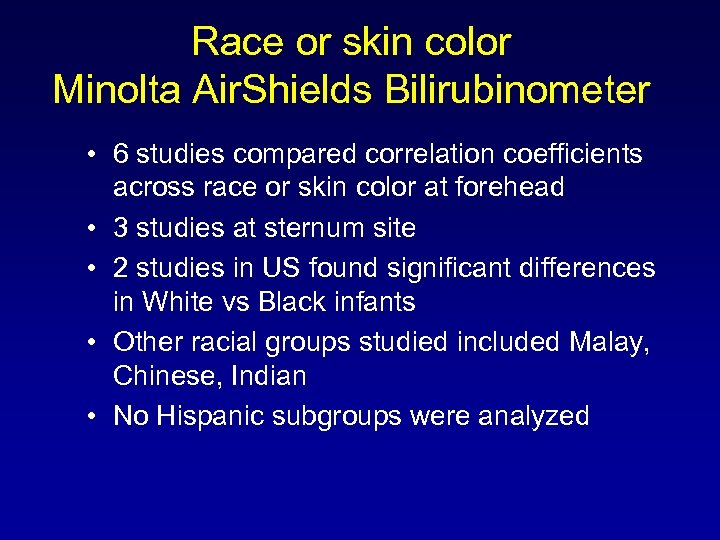 Race or skin color
Minolta AirShields Bilirubinometer

• 6 studies compared correlation coefficients across race or skin color at forehead
• 3 studies at sternum site
• 2 studies in US found significant differences in White vs Black infants
• Other racial groups studied included Malay, Chinese, Indian
• No Hispanic subgroups were analyzed